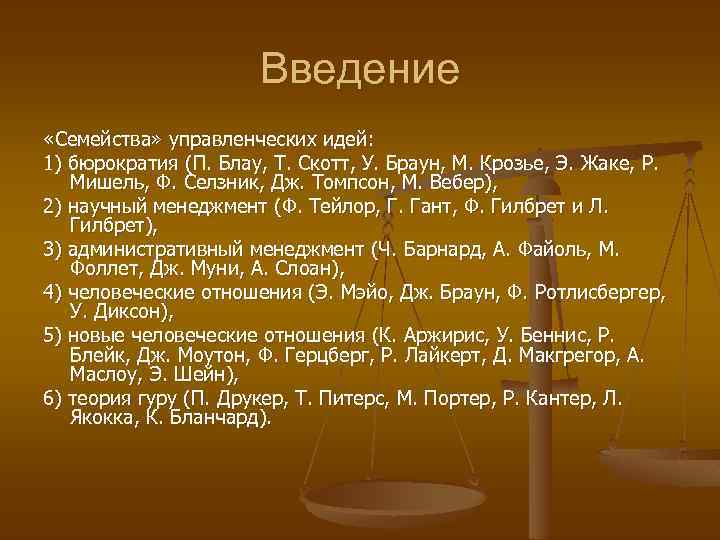 Введение

«Семейства» управленческих идей:

1) бюрократия (П. Блау, Т. Скотт, У. Браун, М. Крозье, Э. Жаке, Р. Мишель, Ф. Селзник, Дж. Томпсон, М. Вебер),

2) научный менеджмент (Ф. Тейлор, Г. Гант, Ф. Гилбрет и Л. Гилбрет),

3) административный менеджмент (Ч. Барнард, А. Файоль, М. Фоллет, Дж. Муни, А. Слоан),

4) человеческие отношения (Э. Мэйо, Дж. Браун, Ф. Ротлисбергер, У. Диксон),

5) новые человеческие отношения (К. Аржирис, У. Беннис, Р. Блейк, Дж. Моутон, Ф. Герцберг, Р. Лайкерт, Д. Макгрегор, А. Маслоу, Э. Шейн),

6) теория гуру (П. Друкер, Т. Питерс, М. Портер, Р. Кантер, Л. Якокка, К. Бланчард).